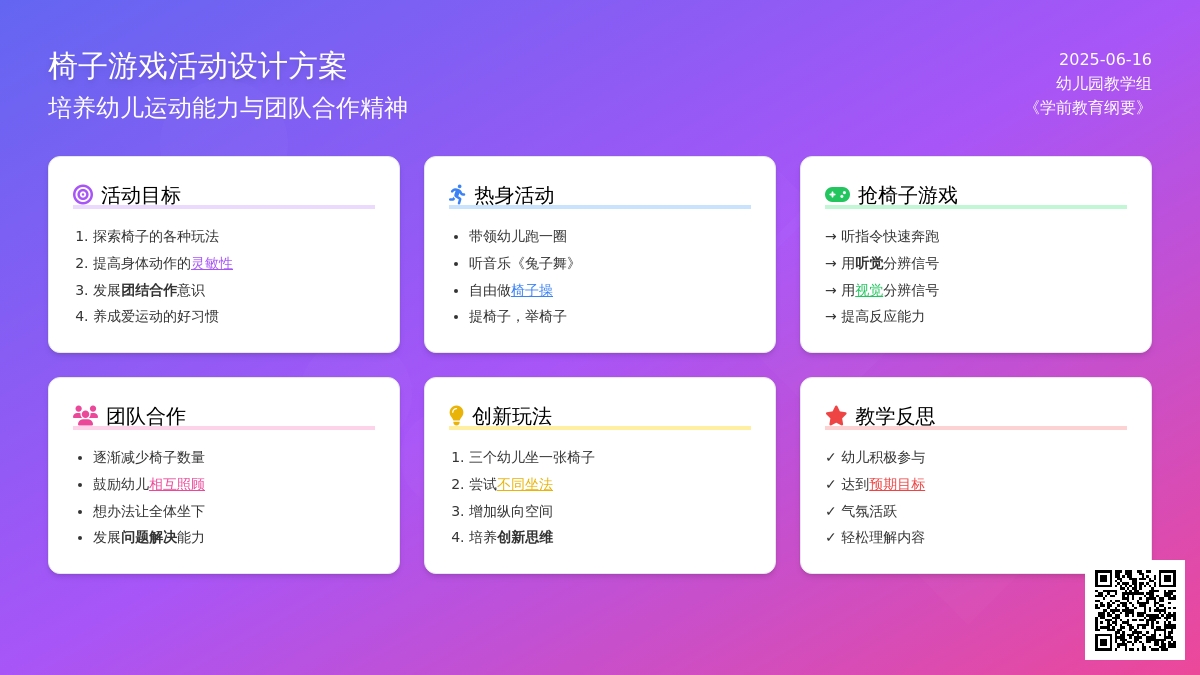 椅子游戏活动设计方案
培养幼儿运动能力与团队合作精神

2025-06-16
幼儿园教学组
《学前教育纲要》

活动目标

1. 探索椅子的各种玩法
2. 提高身体动作的灵敏性
3. 发展团结合作意识
4. 养成爱运动的好习惯

热身活动

• 带领幼儿跑一圈
• 听音乐《兔子舞》
• 自由做椅子操
• 提椅子，举椅子

抢椅子游戏

→ 听指令快速奔跑
→ 用听觉分辨信号
→ 用视觉分辨信号
→ 提高反应能力

团队合作

• 逐渐减少椅子数量
• 鼓励幼儿相互照顾
• 想办法让全体坐下
• 发展问题解决能力

创新玩法

1. 三个幼儿坐一张椅子
2. 尝试不同坐法
3. 增加纵向空间
4. 培养创新思维

教学反思

✓ 幼儿积极参与
✓ 达到预期目标
✓ 气氛活跃
✓ 轻松理解内容